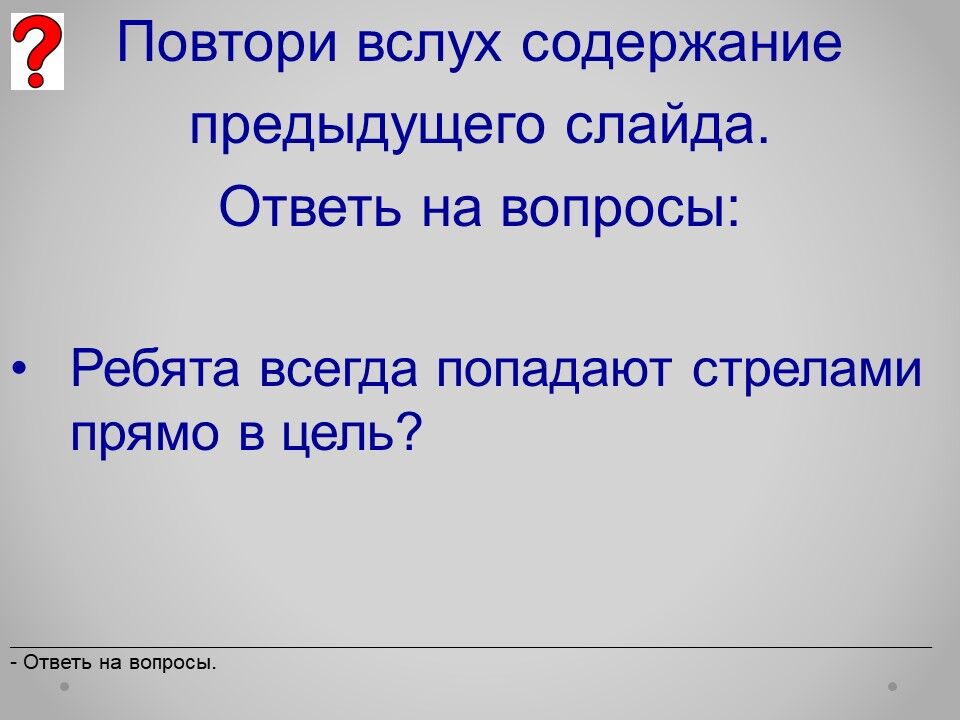 ?

Повтори вслух содержание предыдущего слайда. Ответь на вопросы:

• Ребята всегда попадают стрелами прямо в цель?

- Ответь на вопросы.